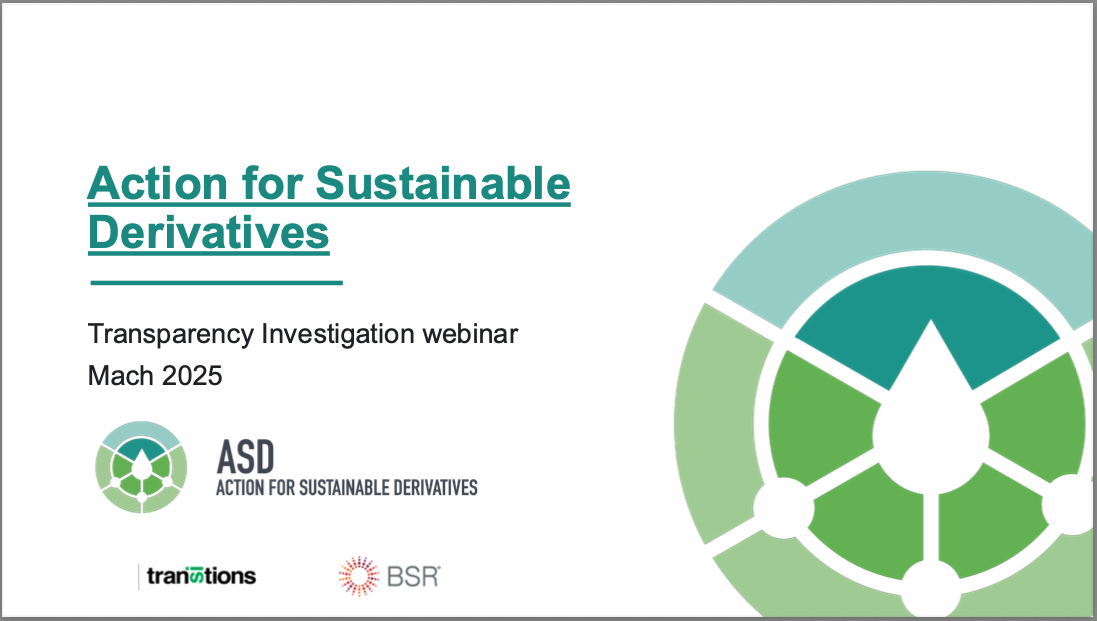 Action for Sustainable Derivatives

Transparency Investigation webinar
Mach 2025

ASD
ACTION FOR SUSTAINABLE DERIVATIVES

transitions

BSR